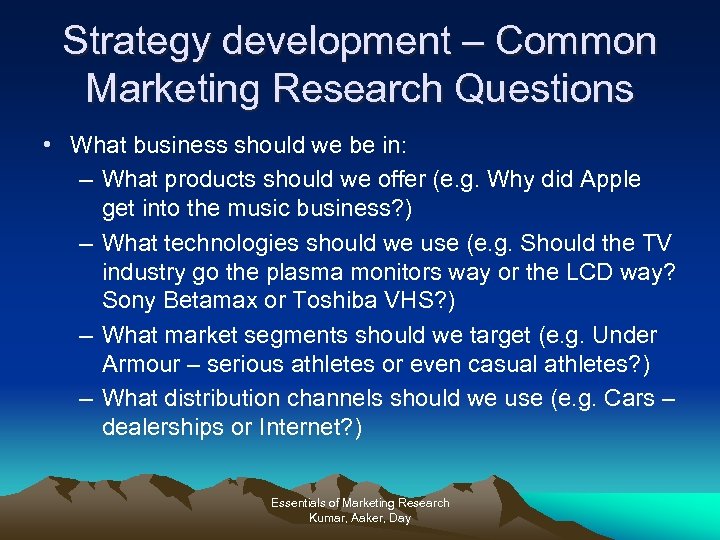 Strategy development – Common Marketing Research Questions

• What business should we be in:
– What products should we offer (e.g. Why did Apple get into the music business?)
– What technologies should we use (e.g. Should the TV industry go the plasma monitors way or the LCD way? Sony Betamax or Toshiba VHS?)
– What market segments should we target (e.g. Under Armour – serious athletes or even casual athletes?)
– What distribution channels should we use (e.g. Cars – dealerships or Internet?)

Essentials of Marketing Research
Kumar, Aaker, Day